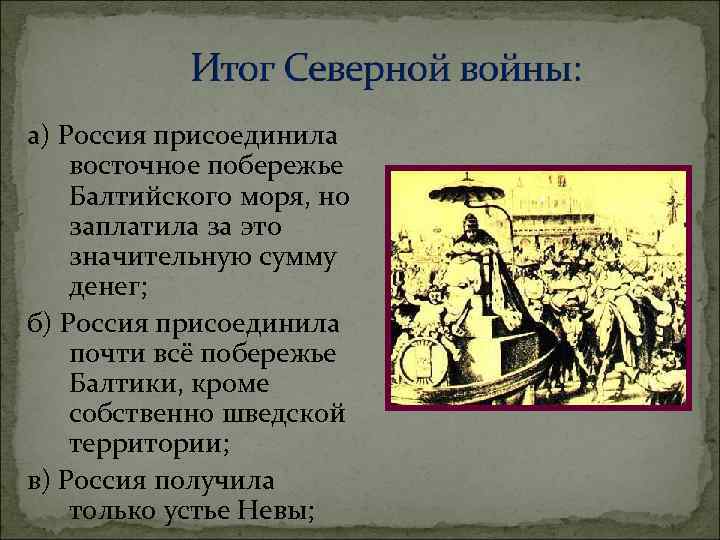 Итог Северной войны:

а) Россия присоединила восточное побережье Балтийского моря, но заплатила за это значительную сумму денег;

б) Россия присоединила почти всё побережье Балтики, кроме собственно шведской территории;

в) Россия получила только устье Невы;